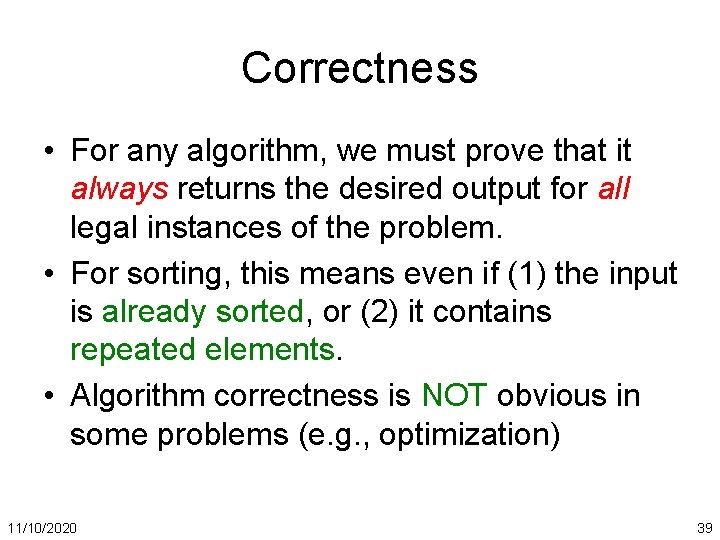 Correctness

• For any algorithm, we must prove that it always returns the desired output for all legal instances of the problem.

• For sorting, this means even if (1) the input is already sorted, or (2) it contains repeated elements.

• Algorithm correctness is NOT obvious in some problems (e.g., optimization)

11/10/2020

39